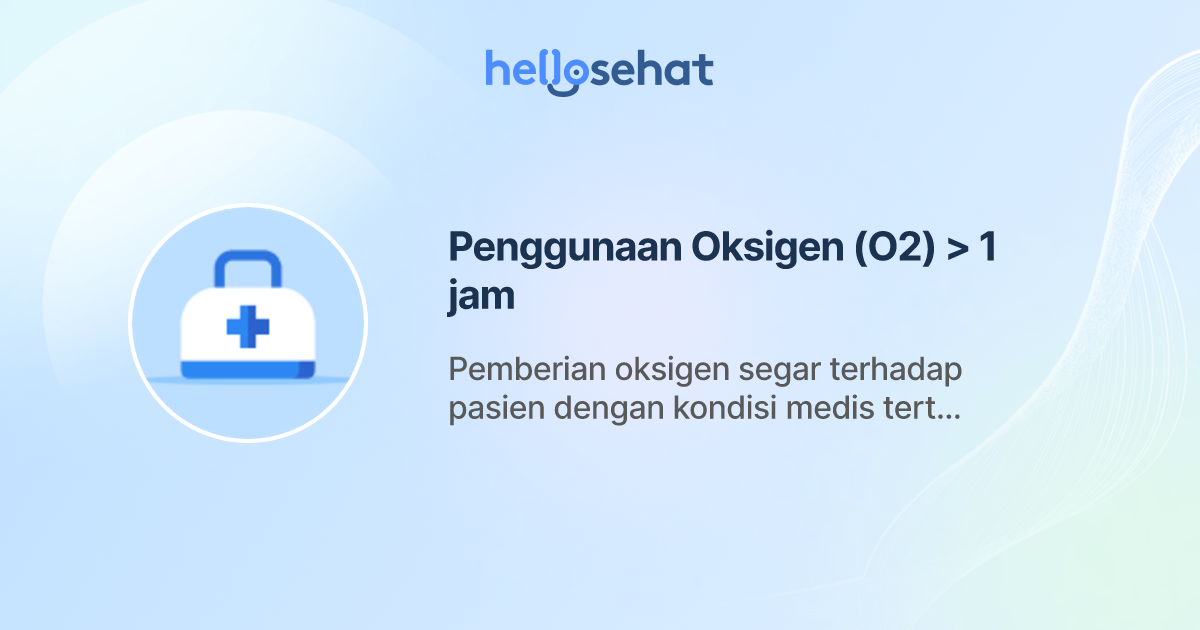 hellosehat

Penggunaan Oksigen (O2) > 1 jam

Pemberian oksigen segar terhadap pasien dengan kondisi medis tert...